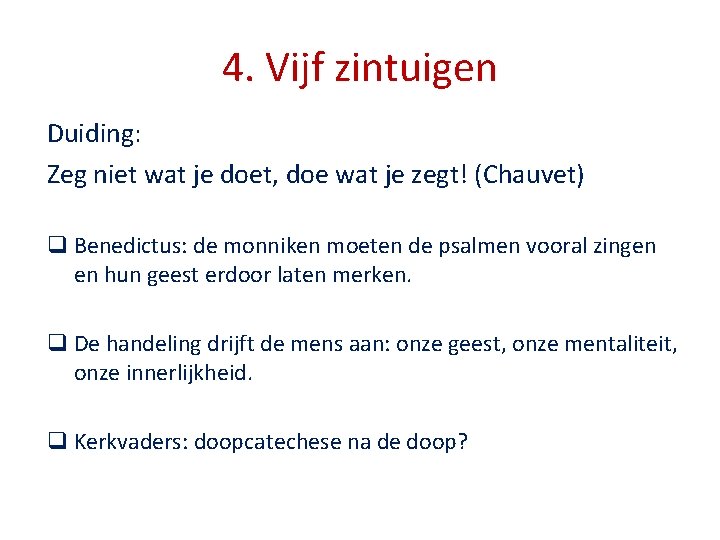 4. Vijf zintuigen

Duiding:

Zeg niet wat je doet, doe wat je zegt! (Chauvet)

❑ Benedictus: de monniken moeten de psalmen vooral zingen en hun geest erdoor laten merken.

❑ De handeling drijft de mens aan: onze geest, onze mentaliteit, onze innerlijkheid.

❑ Kerkvaders: doopcatechese na de doop?